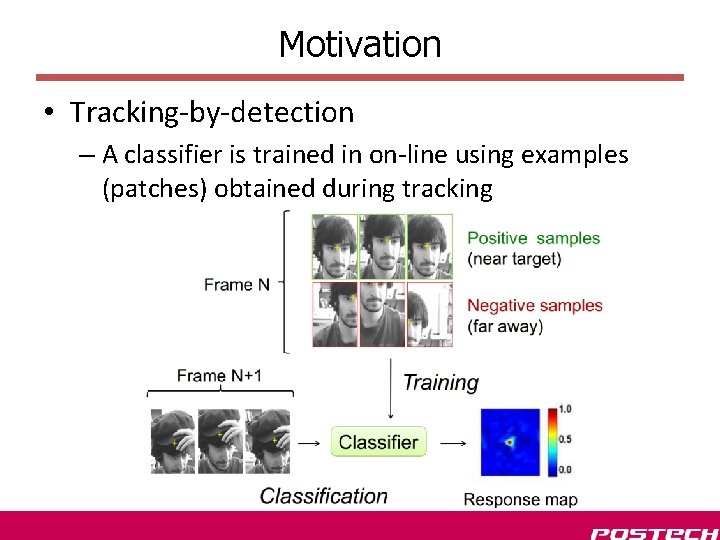 Motivation

• Tracking-by-detection

– A classifier is trained in on-line using examples (patches) obtained during tracking

Frame N

Positive samples (near target)

Negative samples (far away)

Frame N+1

Training

Classifier

1.0

0.5

0.0

Classification

Response map

POSTECH